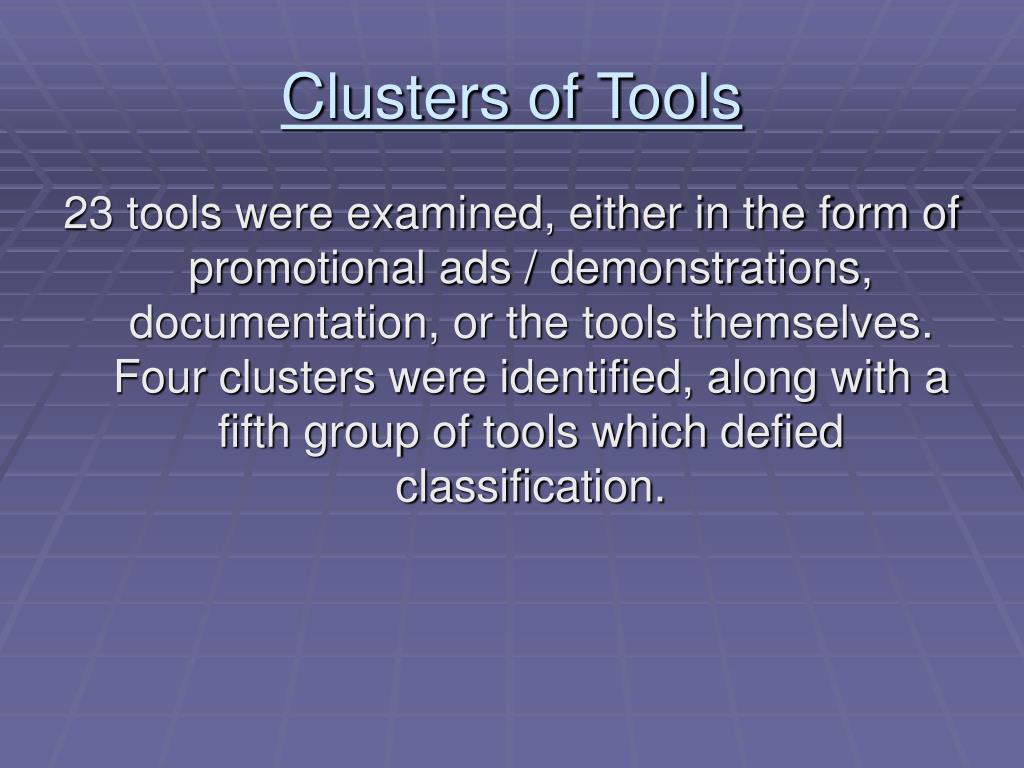 Clusters of Tools

23 tools were examined, either in the form of promotional ads / demonstrations, documentation, or the tools themselves. Four clusters were identified, along with a fifth group of tools which defied classification.